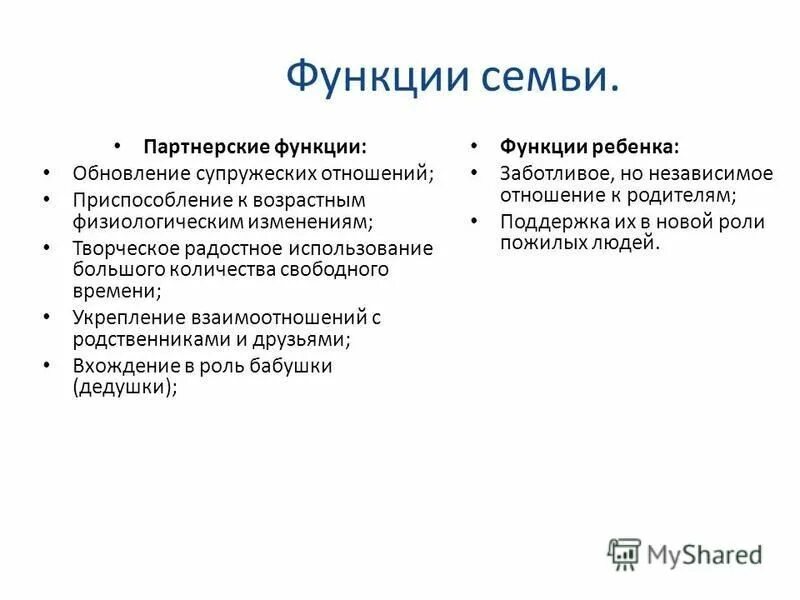 Функции семьи.

• Партнерские функции:
• Обновление супружеских отношений;
• Приспособление к возрастным физиологическим изменениям;
• Творческое радостное использование большого количества свободного времени;
• Укрепление взаимоотношений с родственниками и друзьями;
• Вхождение в роль бабушки (дедушки);

• Функции ребенка:
• Заботливое, но независимое отношение к родителям;
• Поддержка их в новой роли пожилых людей.

MyShared